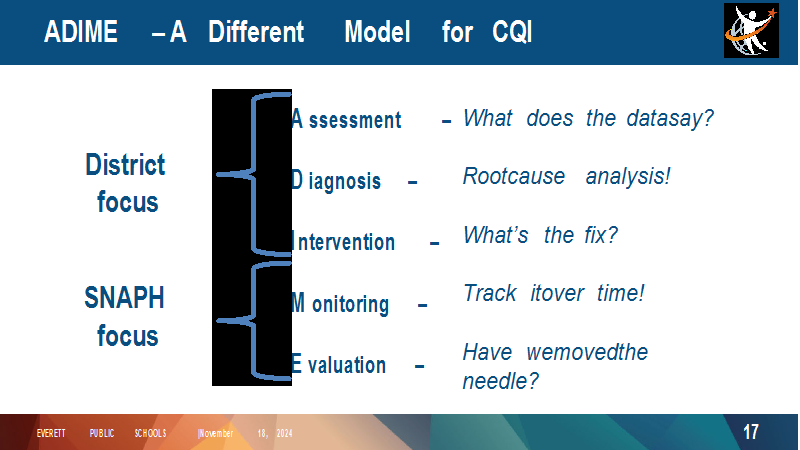 ADIME – A Different Model for CQI

District focus

SNAPH focus

A ssessment – What does the datasay?

D iagnosis – Rootcause analysis!

I ntervention – What's the fix?

M onitoring – Track itover time!

E valuation – Have wemovedthe needle?

EVERETT PUBLIC SCHOOLS |November 18, 2024

17